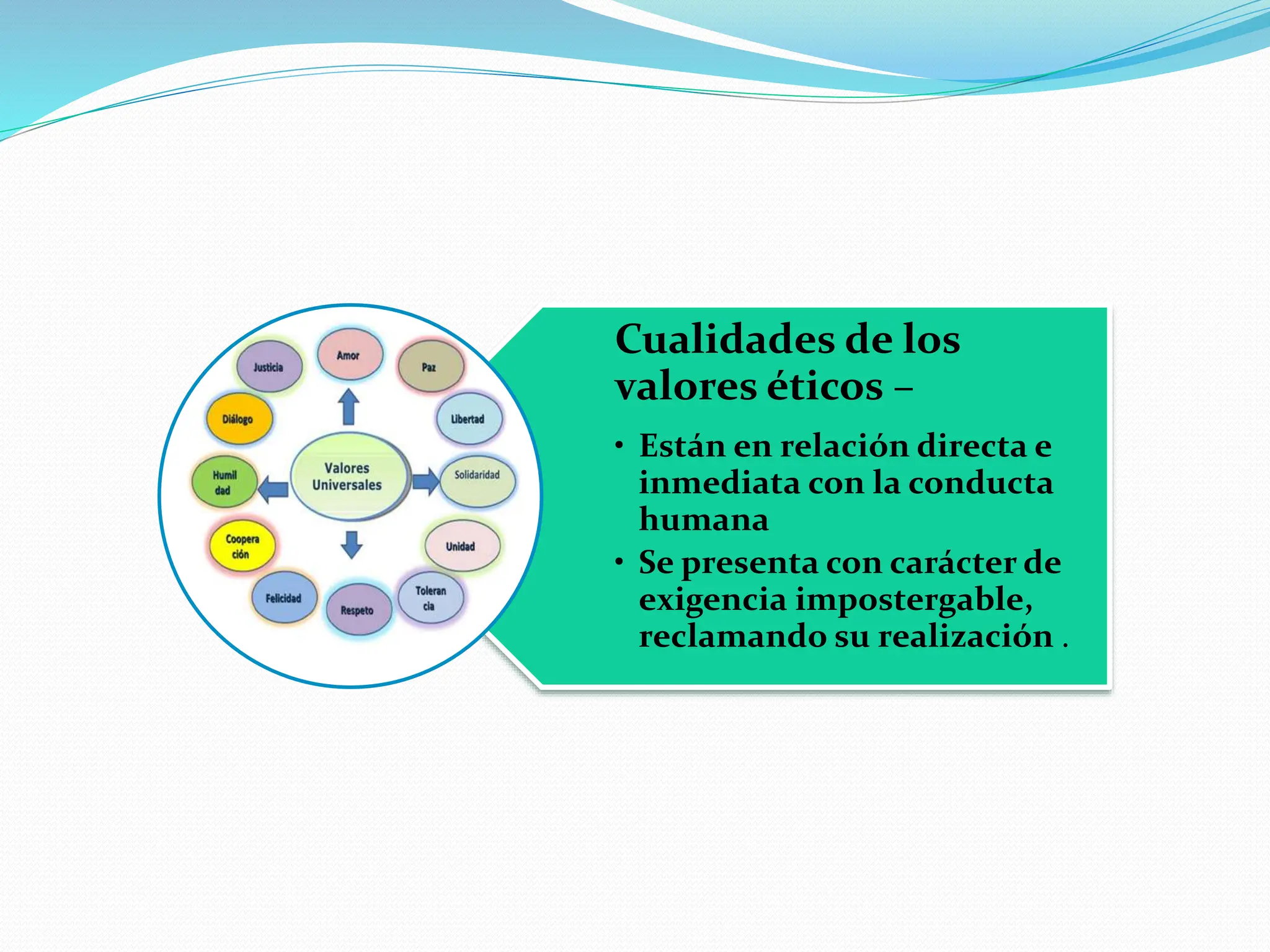 Justicia

Amor

Paz

Diálogo

Libertad

Humil dad

Valores Universales

Solidaridad

Coopera ción

Unidad

Felicidad

Respeto

Toleran cia

Cualidades de los valores éticos –

• Están en relación directa e inmediata con la conducta humana
• Se presenta con carácter de exigencia impostergable, reclamando su realización .